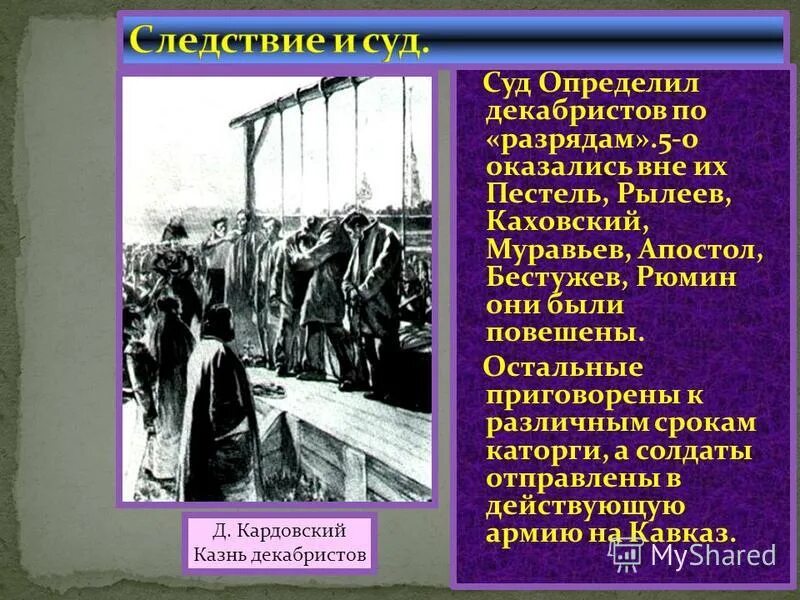 Следствие и суд.

Суд Определил декабристов по «разрядам».5-о оказались вне их Пестель, Рылеев, Каховский, Муравьев, Апостол, Бестужев, Рюмин они были повешены.

Остальные приговорены к различным срокам каторги, а солдаты отправлены в действующую армию на Кавказ.

Д. Кардовский
Казнь декабристов

MyShared